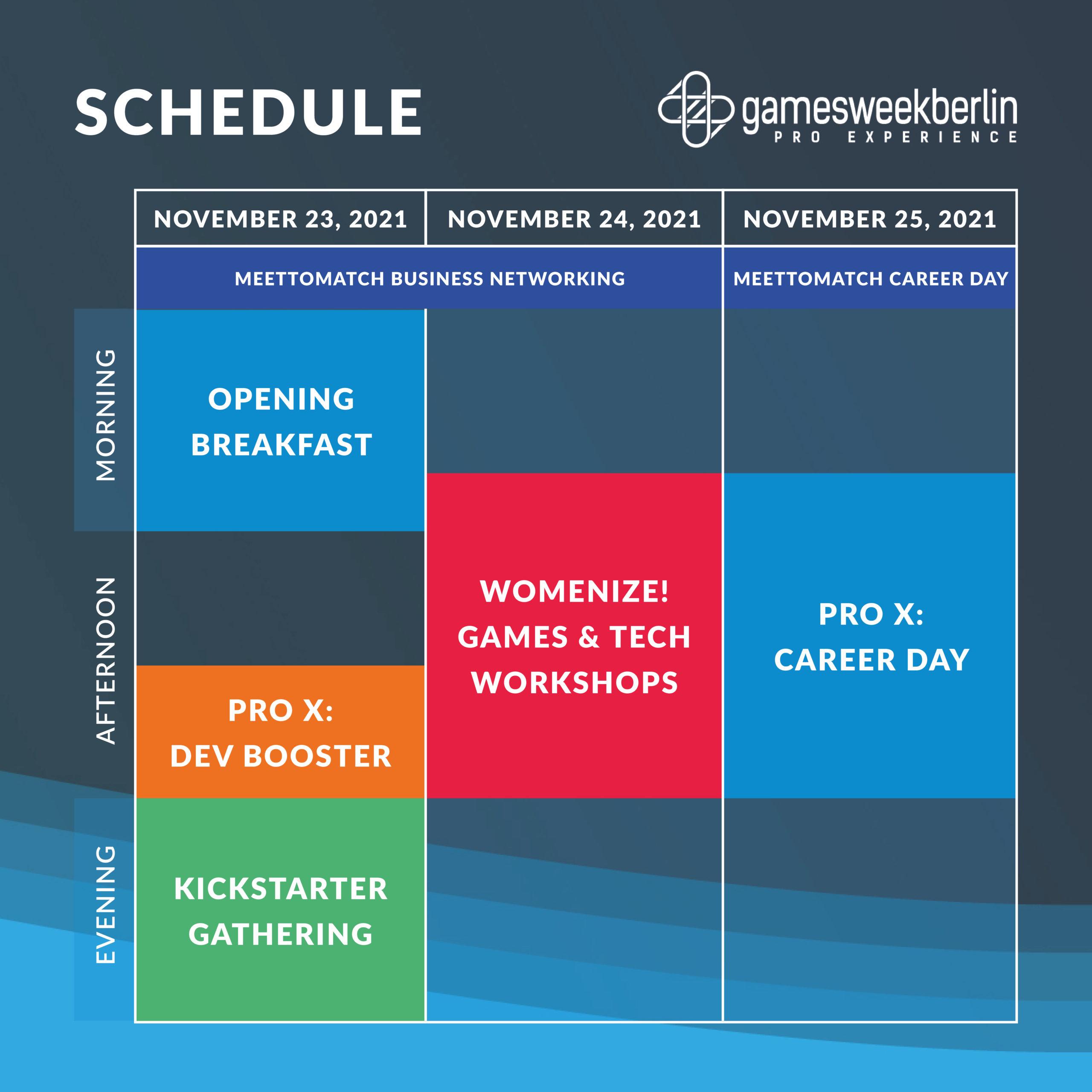 SCHEDULE

gamesweekberlin
PRO EXPERIENCE

| | NOVEMBER 23, 2021 | NOVEMBER 24, 2021 | NOVEMBER 25, 2021 |
|---|---|---|---|
| | MEETTOMATCH BUSINESS NETWORKING | MEETTOMATCH BUSINESS NETWORKING | MEETTOMATCH CAREER DAY |
| MORNING | OPENING BREAKFAST | | |
| AFTERNOON | PRO X: DEV BOOSTER | WOMENIZE! GAMES & TECH WORKSHOPS | PRO X: CAREER DAY |
| EVENING | KICKSTARTER GATHERING | | |